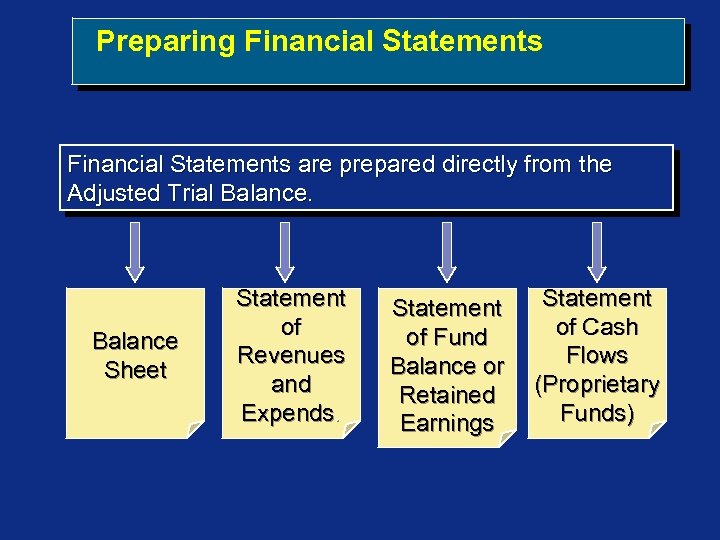 Preparing Financial Statements

Financial Statements are prepared directly from the Adjusted Trial Balance.

Balance Sheet

Statement of Revenues and Expends.

Statement of Fund Balance or Retained Earnings

Statement of Cash Flows (Proprietary Funds)